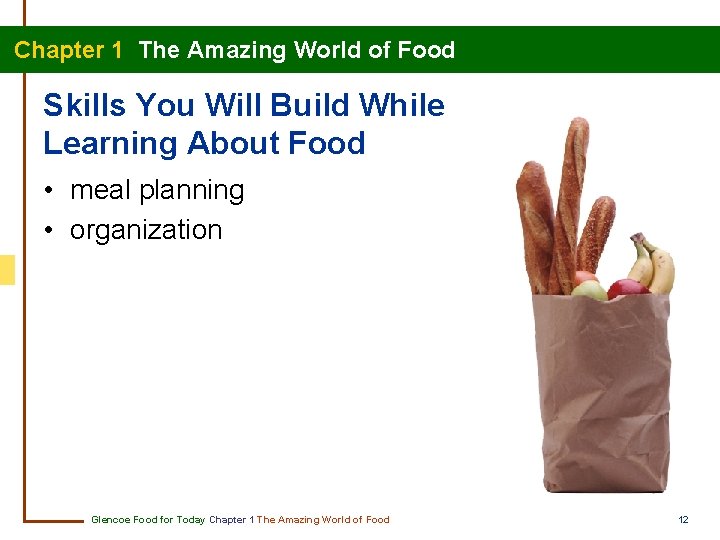 Chapter 1 The Amazing World of Food

Skills You Will Build While Learning About Food

• meal planning
• organization

Glencoe Food for Today Chapter 1 The Amazing World of Food

12